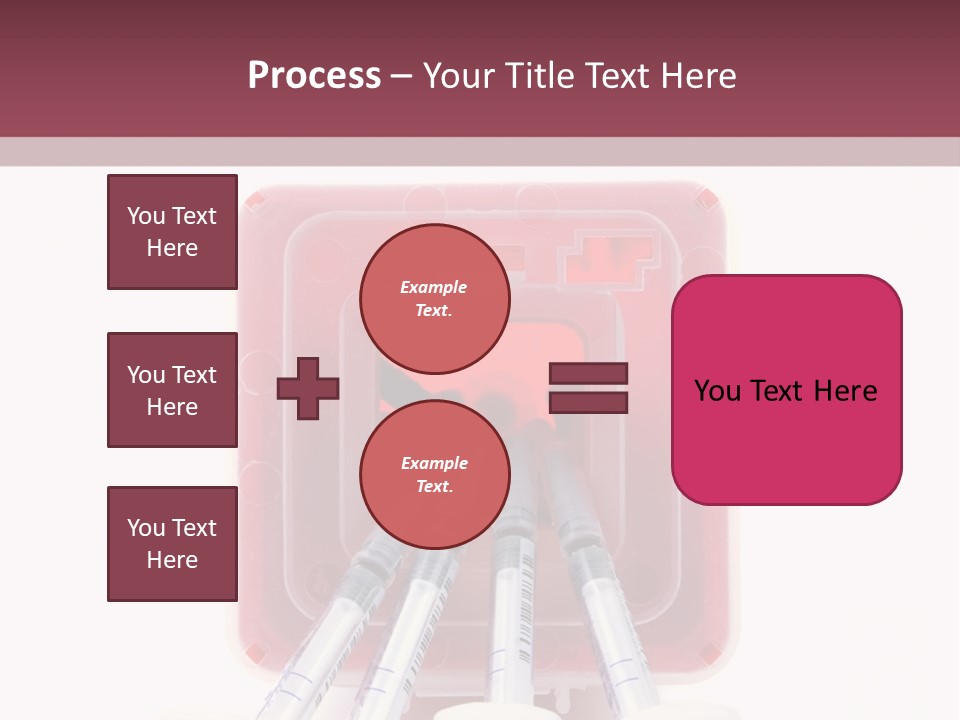 Process – Your Title Text Here

You Text Here

You Text Here

You Text Here

Example Text.

Example Text.

You Text Here